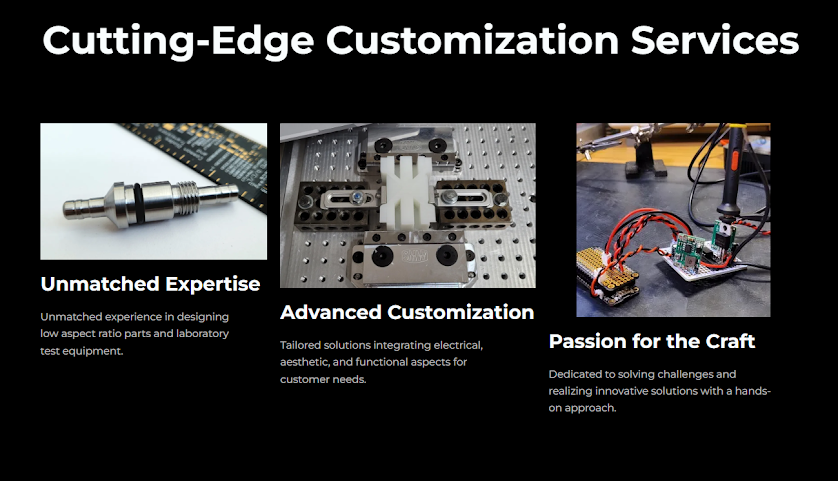 Cutting-Edge Customization Services

Unmatched Expertise

Unmatched experience in designing low aspect ratio parts and laboratory test equipment.

Advanced Customization

Tailored solutions integrating electrical, aesthetic, and functional aspects for customer needs.

Passion for the Craft

Dedicated to solving challenges and realizing innovative solutions with a hands-on approach.